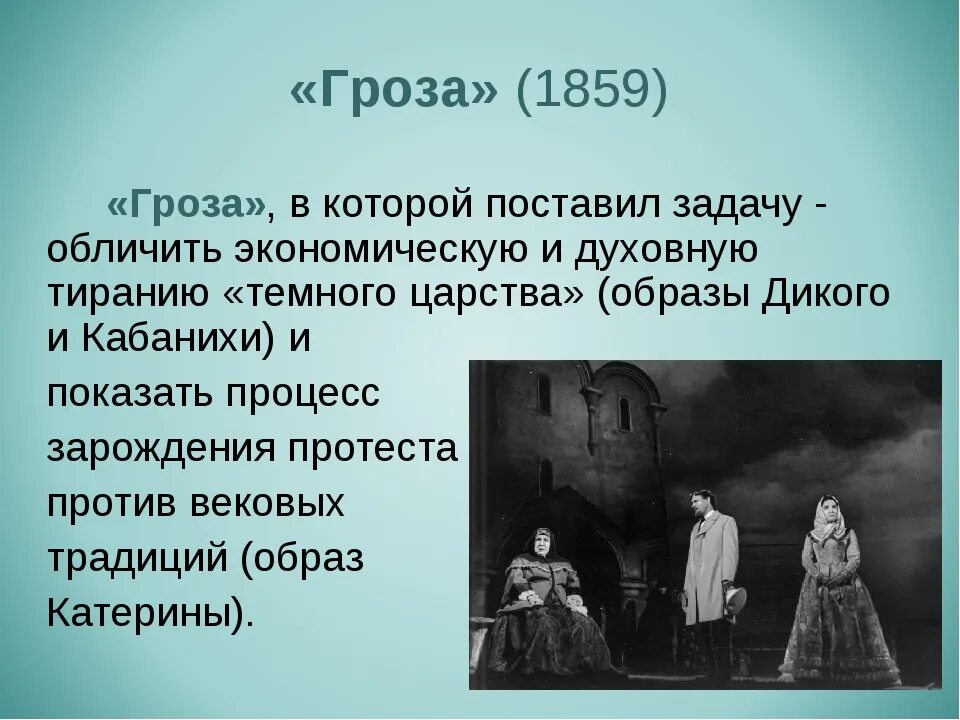 «Гроза» (1859)

«Гроза», в которой поставил задачу - обличить экономическую и духовную тиранию «темного царства» (образы Дикого и Кабанихи) и показать процесс зарождения протеста против вековых традиций (образ Катерины).